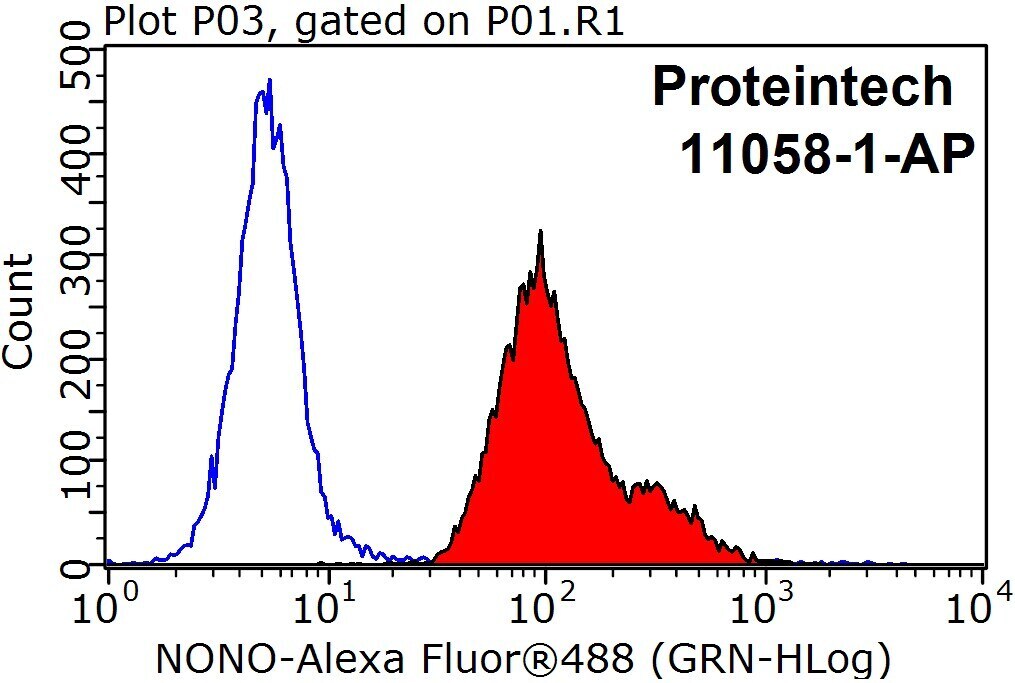 Plot P03, gated on P01.R1

Proteintech
11058-1-AP

Count

500
400
300
200
100
0

$10^0$
$10^1$
$10^2$
$10^3$
$10^4$

NONO-Alexa Fluor®488 (GRN-HLog)